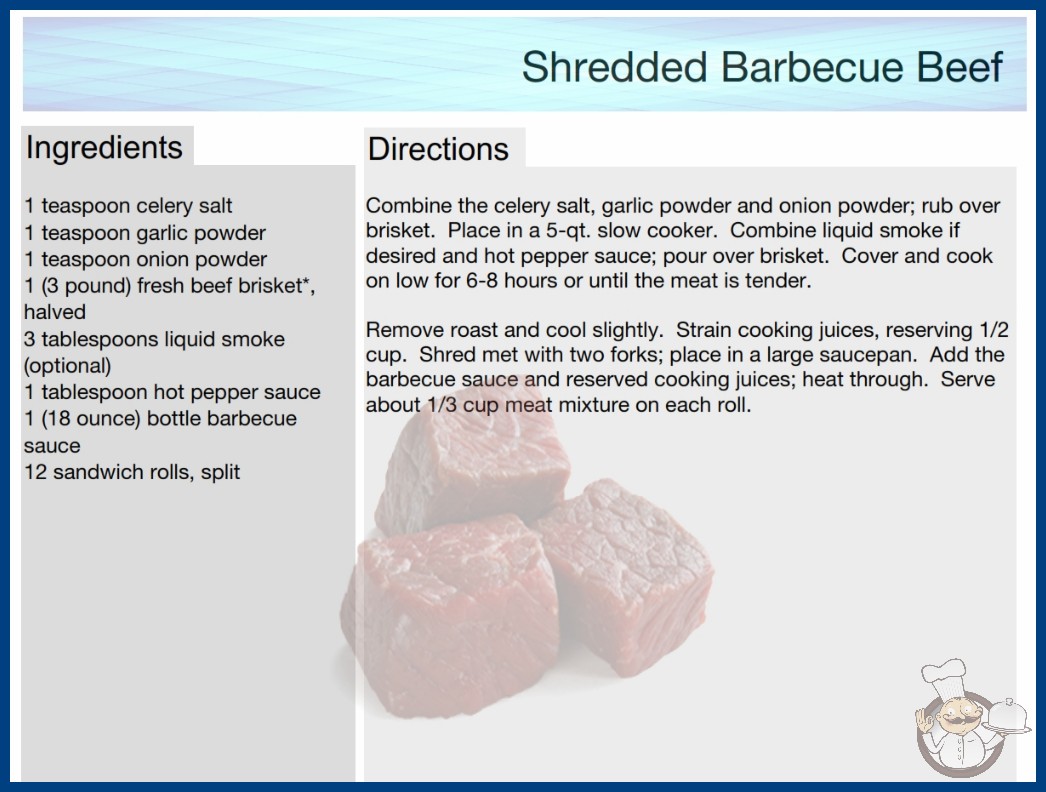 Shredded Barbecue Beef

Ingredients

1 teaspoon celery salt
1 teaspoon garlic powder
1 teaspoon onion powder
1 (3 pound) fresh beef brisket*, halved
3 tablespoons liquid smoke (optional)
1 tablespoon hot pepper sauce
1 (18 ounce) bottle barbecue sauce
12 sandwich rolls, split

Directions

Combine the celery salt, garlic powder and onion powder; rub over brisket. Place in a 5-qt. slow cooker. Combine liquid smoke if desired and hot pepper sauce; pour over brisket. Cover and cook on low for 6-8 hours or until the meat is tender.

Remove roast and cool slightly. Strain cooking juices, reserving 1/2 cup. Shred met with two forks; place in a large saucepan. Add the barbecue sauce and reserved cooking juices; heat through. Serve about 1/3 cup meat mixture on each roll.